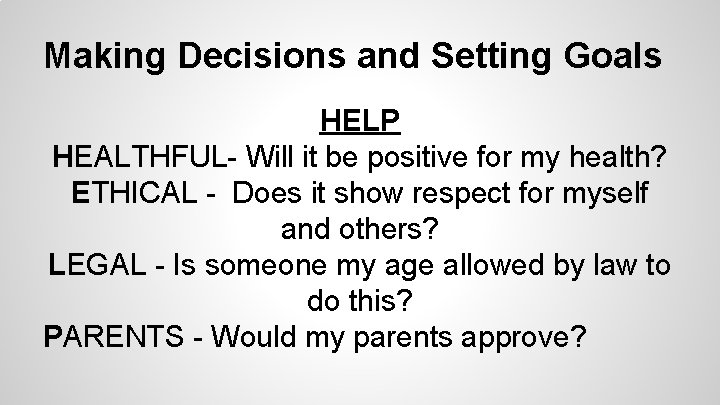 Making Decisions and Setting Goals

HELP

HEALTHFUL- Will it be positive for my health?

ETHICAL - Does it show respect for myself and others?

LEGAL - Is someone my age allowed by law to do this?

PARENTS - Would my parents approve?